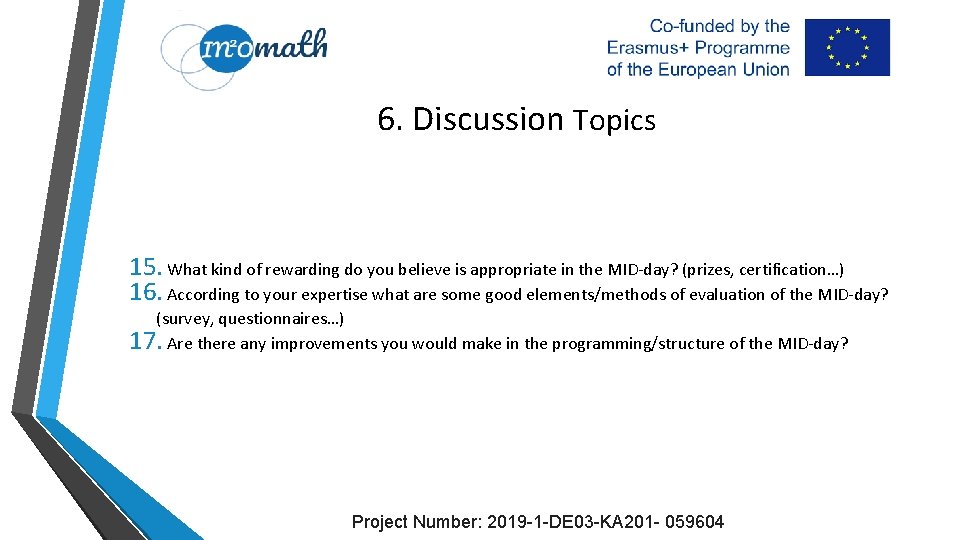 m²omath

Co-funded by the Erasmus+ Programme of the European Union

6. Discussion Topics

15. What kind of rewarding do you believe is appropriate in the MID-day? (prizes, certification…)
16. According to your expertise what are some good elements/methods of evaluation of the MID-day? (survey, questionnaires…)
17. Are there any improvements you would make in the programming/structure of the MID-day?

Project Number: 2019-1-DE03-KA201- 059604